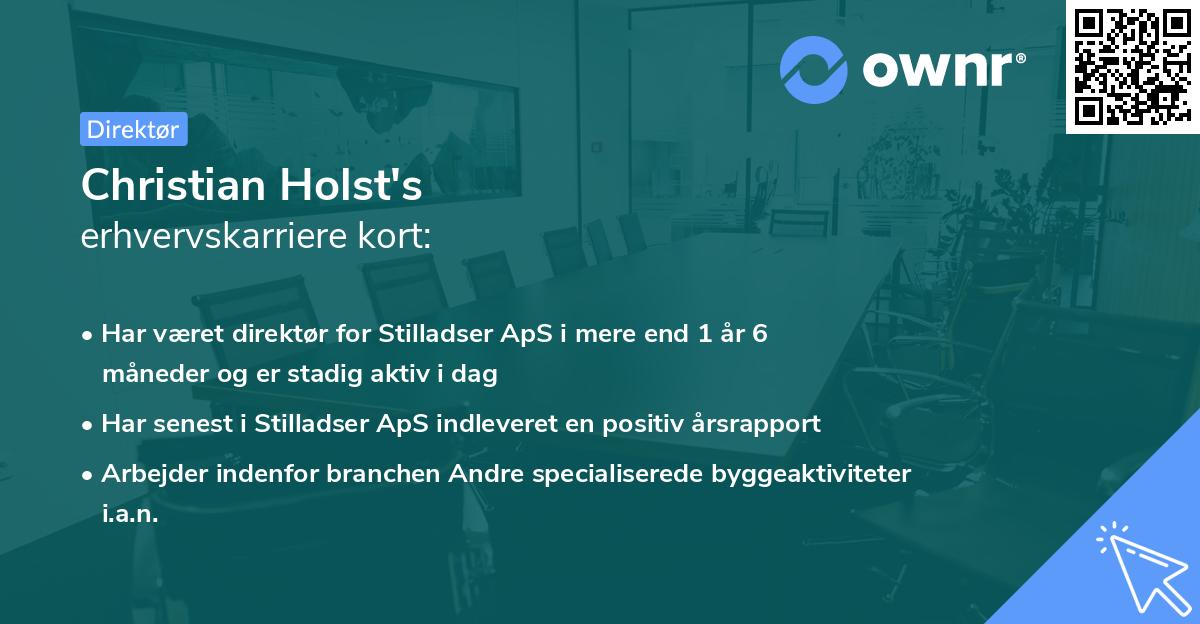 ownr®

Direktør

Christian Holst's
erhvervskarriere kort:

• Har været direktør for Stilladser ApS i mere end 1 år 6 måneder og er stadig aktiv i dag

• Har senest i Stilladser ApS indleveret en positiv årsrapport

• Arbejder indenfor branchen Andre specialiserede byggeaktiviteter i.a.n.